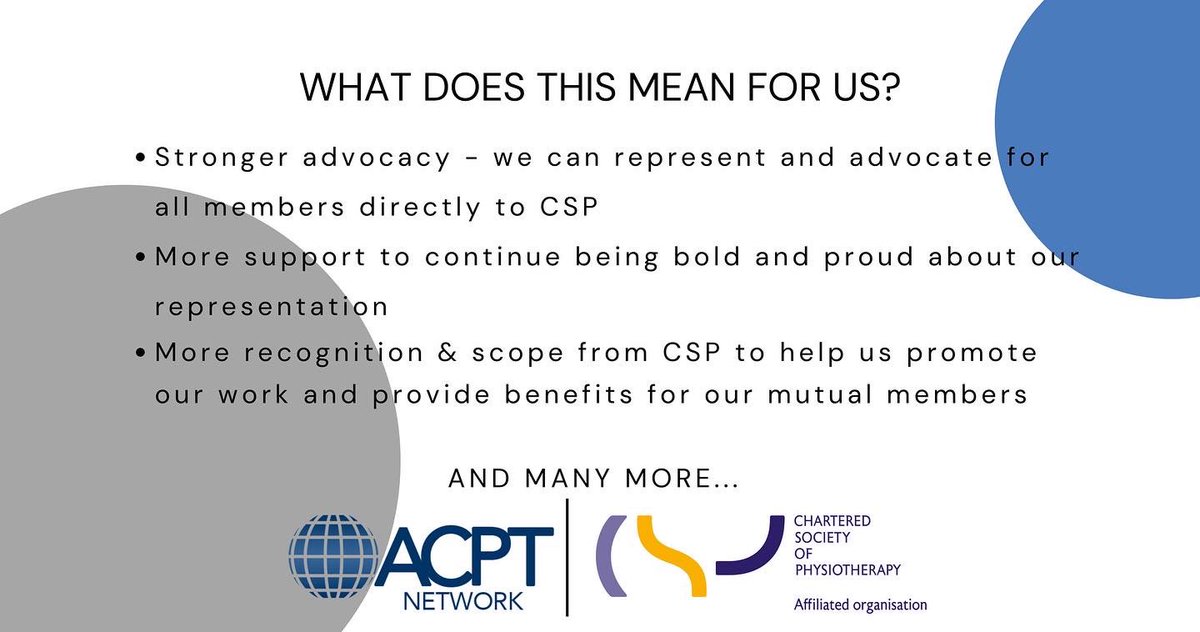 WHAT DOES THIS MEAN FOR US?

• Stronger advocacy - we can represent and advocate for all members directly to CSP

• More support to continue being bold and proud about our representation

• More recognition & scope from CSP to help us promote our work and provide benefits for our mutual members

AND MANY MORE...

ACPT NETWORK

CHARTERED SOCIETY OF PHYSIOTHERAPY

Affiliated organisation